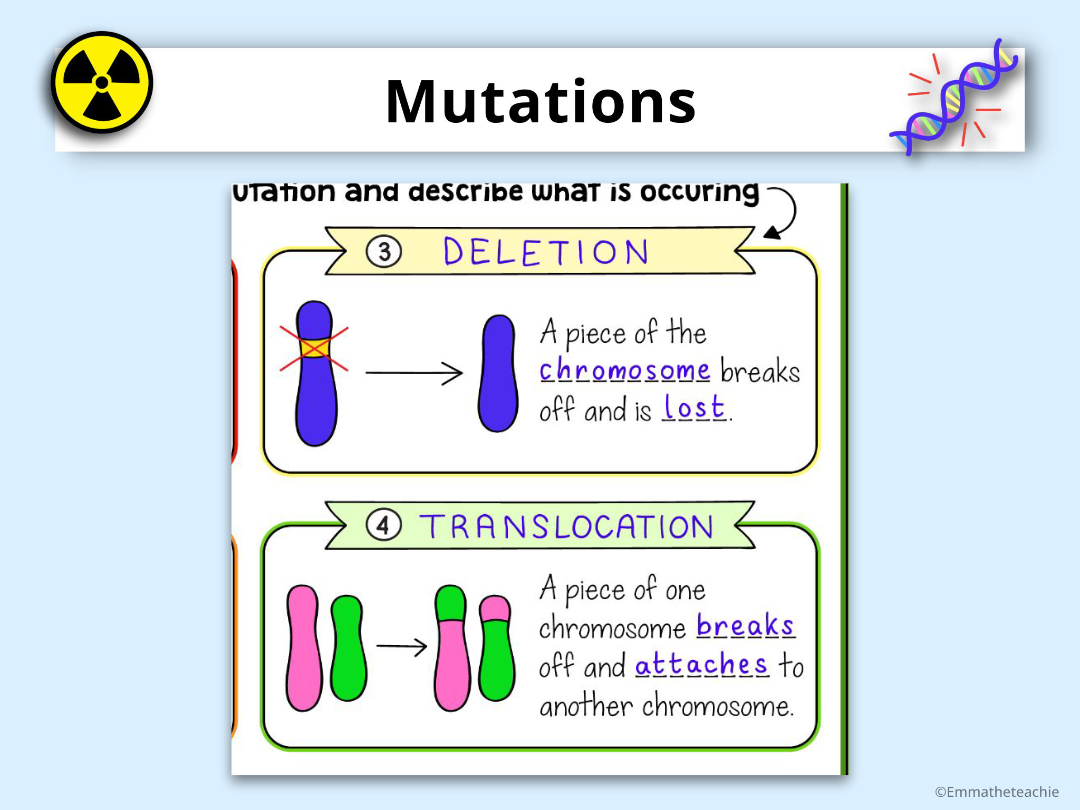 Mutations

utation and describe what is occuring

③ DELETION

A piece of the chromosome breaks off and is lost.

④ TRANSLOCATION

A piece of one chromosome breaks off and attaches to another chromosome.

©Emmatheteachie